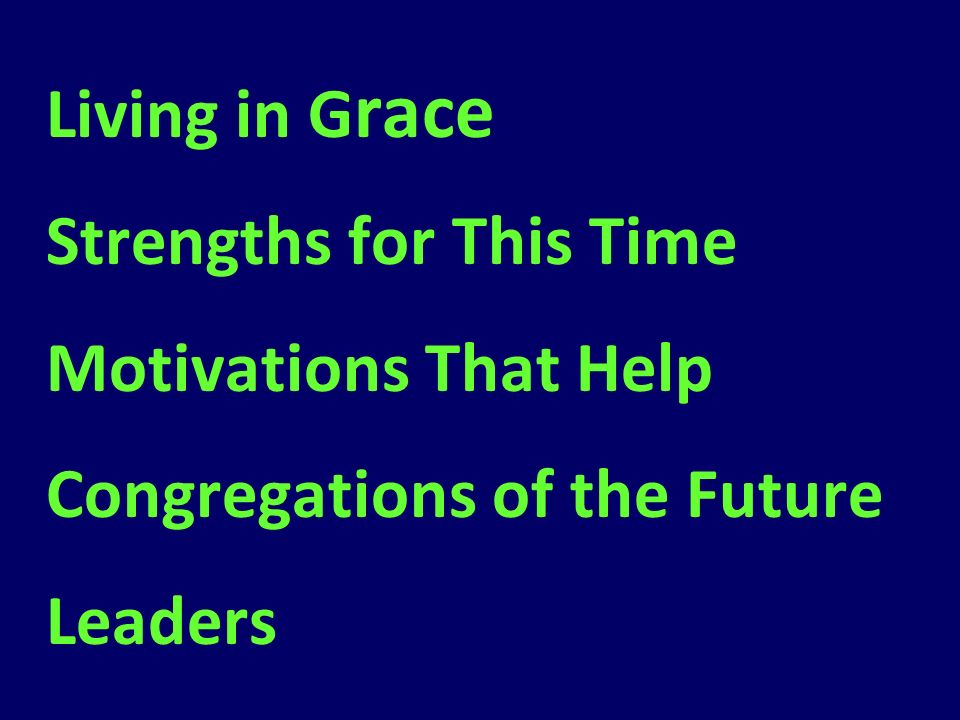 Living in Grace

Strengths for This Time

Motivations That Help

Congregations of the Future

Leaders